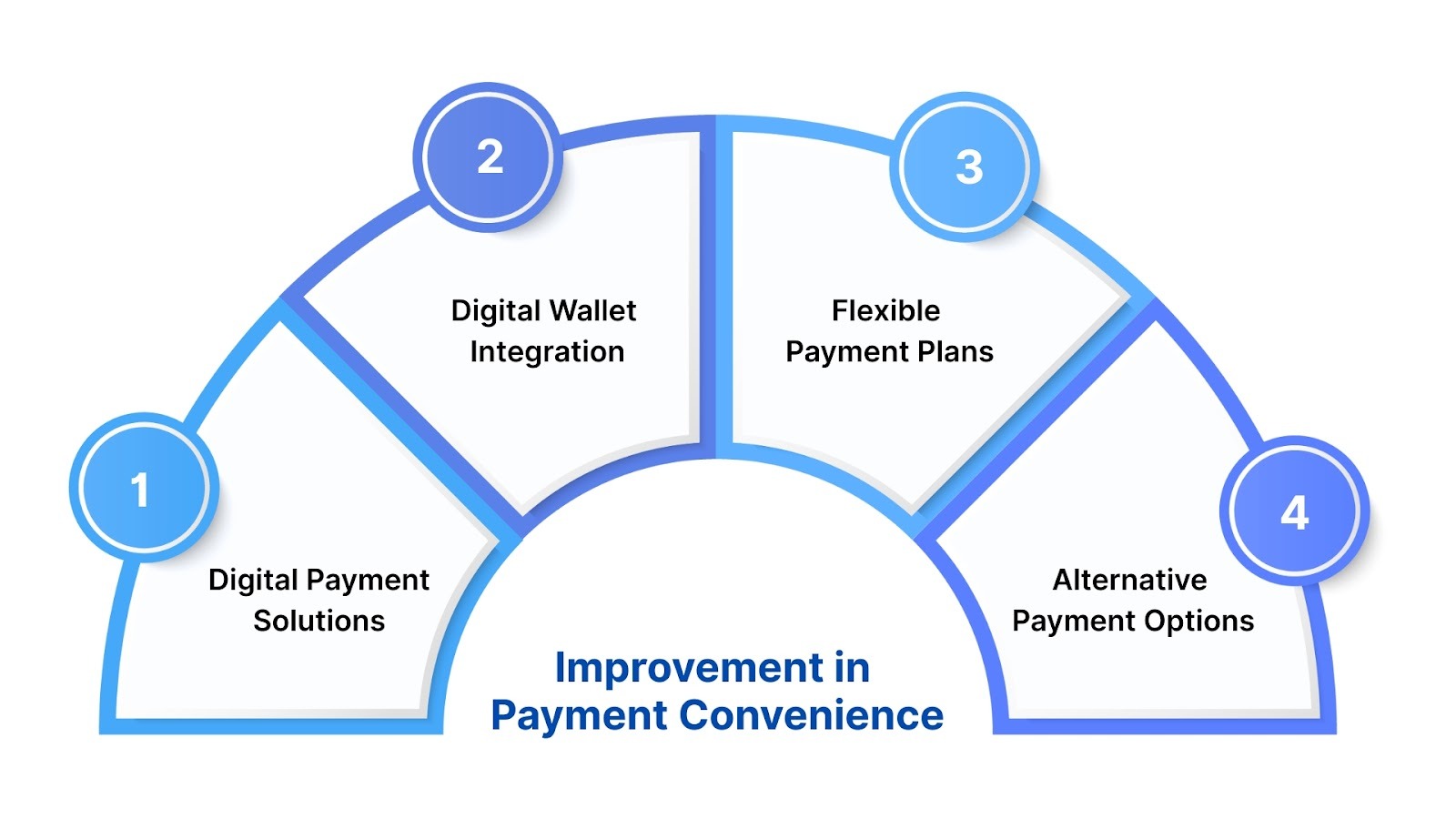 1
Digital Payment Solutions

2
Digital Wallet Integration

3
Flexible Payment Plans

4
Alternative Payment Options

Improvement in Payment Convenience